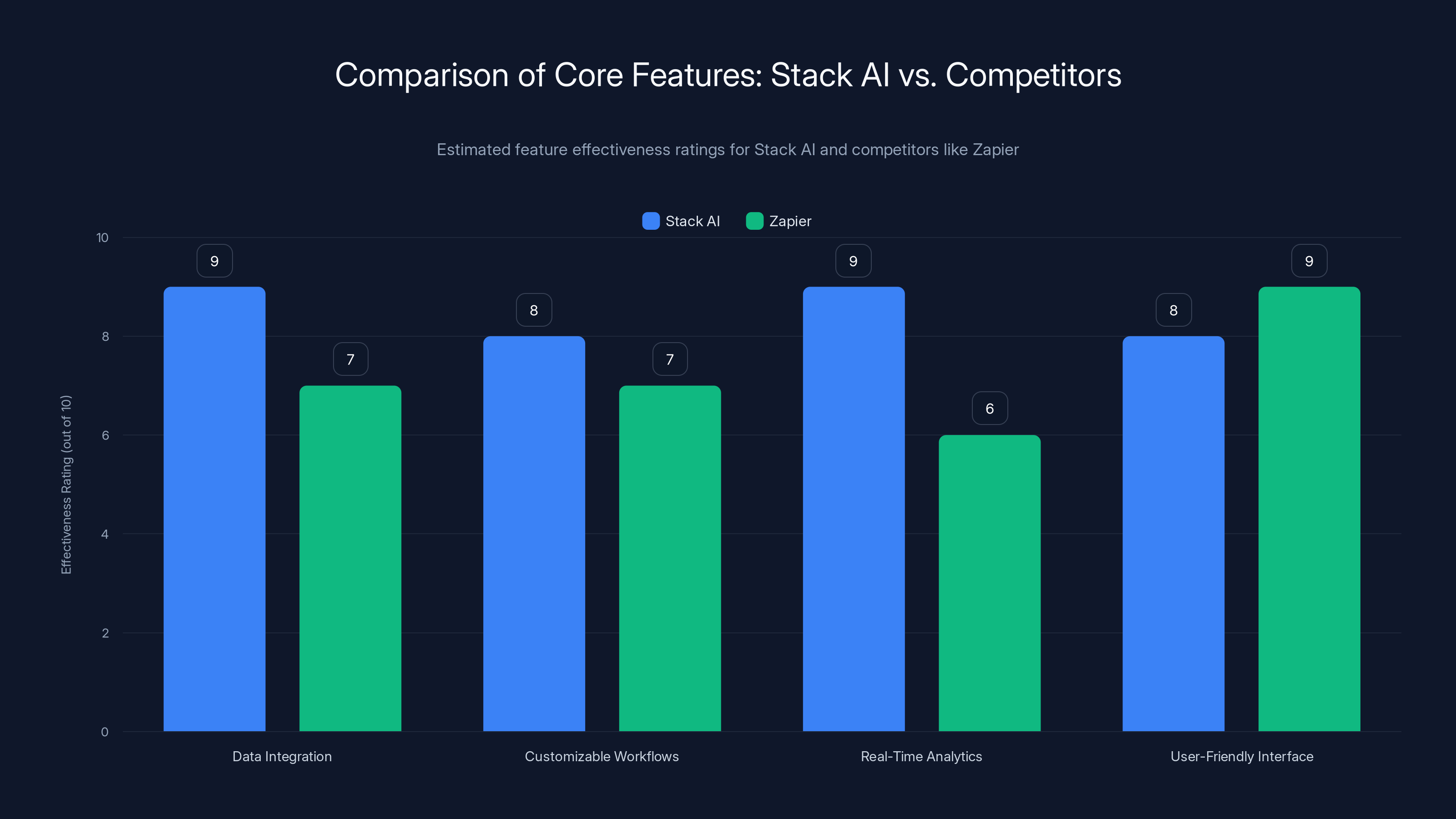 Comparison of Core Features: Stack AI vs. Competitors

Estimated feature effectiveness ratings for Stack AI and competitors like Zapier

Stack AI
Zapier

Effectiveness Rating (out of 10)

10
8
6
4
2
0

9
7
8
7
9
6
8
9

Data Integration
Customizable Workflows
Real-Time Analytics
User-Friendly Interface